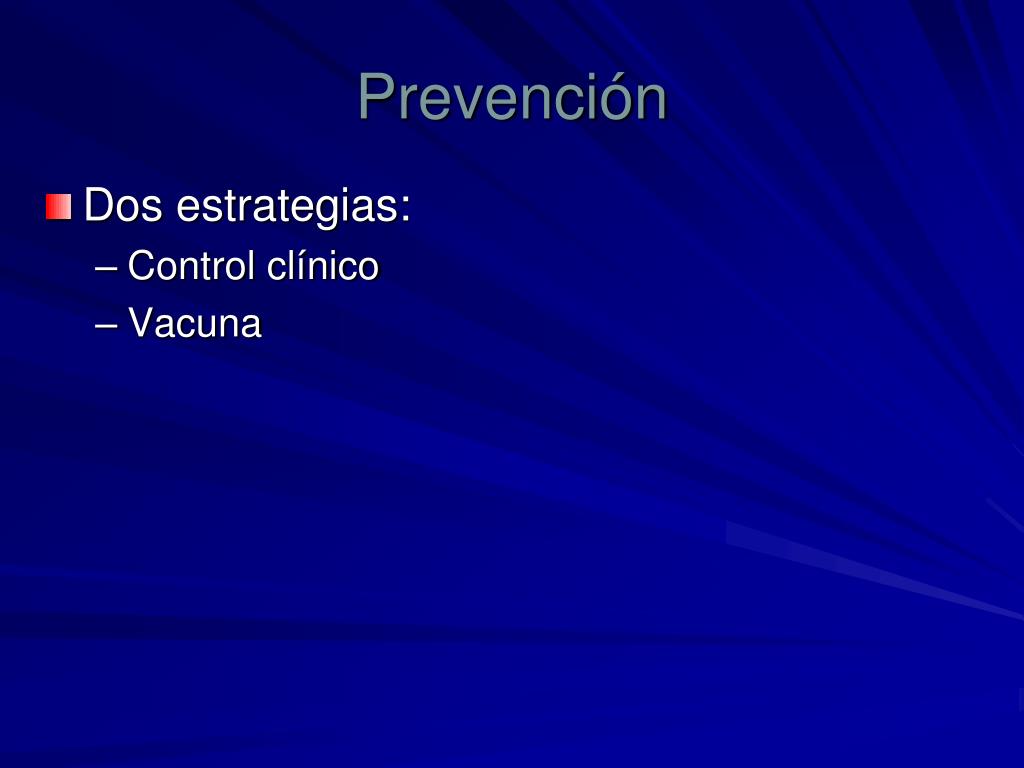 Prevención

Dos estrategias:
– Control clínico
– Vacuna